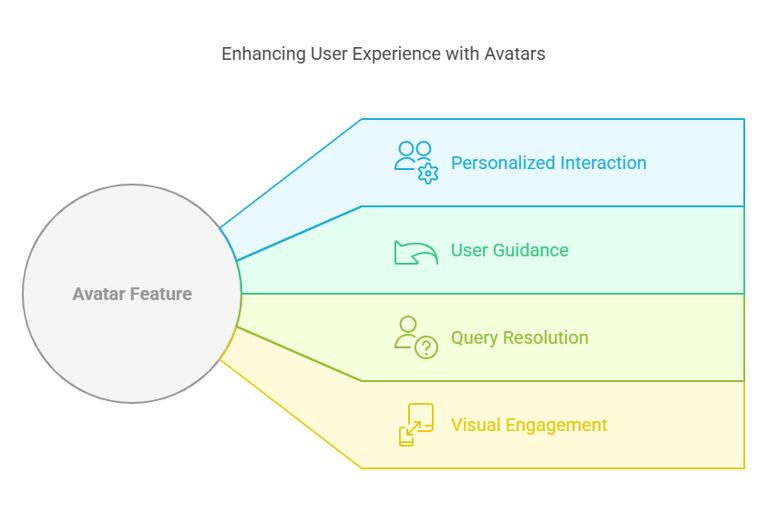 Enhancing User Experience with Avatars

Avatar Feature

Personalized Interaction

User Guidance

Query Resolution

Visual Engagement